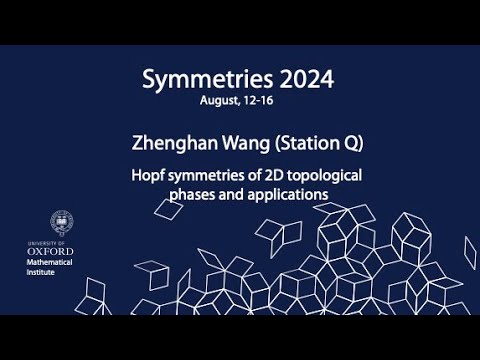 Symmetries 2024
August, 12-16

Zhenghan Wang (Station Q)

Hopf symmetries of 2D topological phases and applications

UNIVERSITY OF
OXFORD
Mathematical
Institute